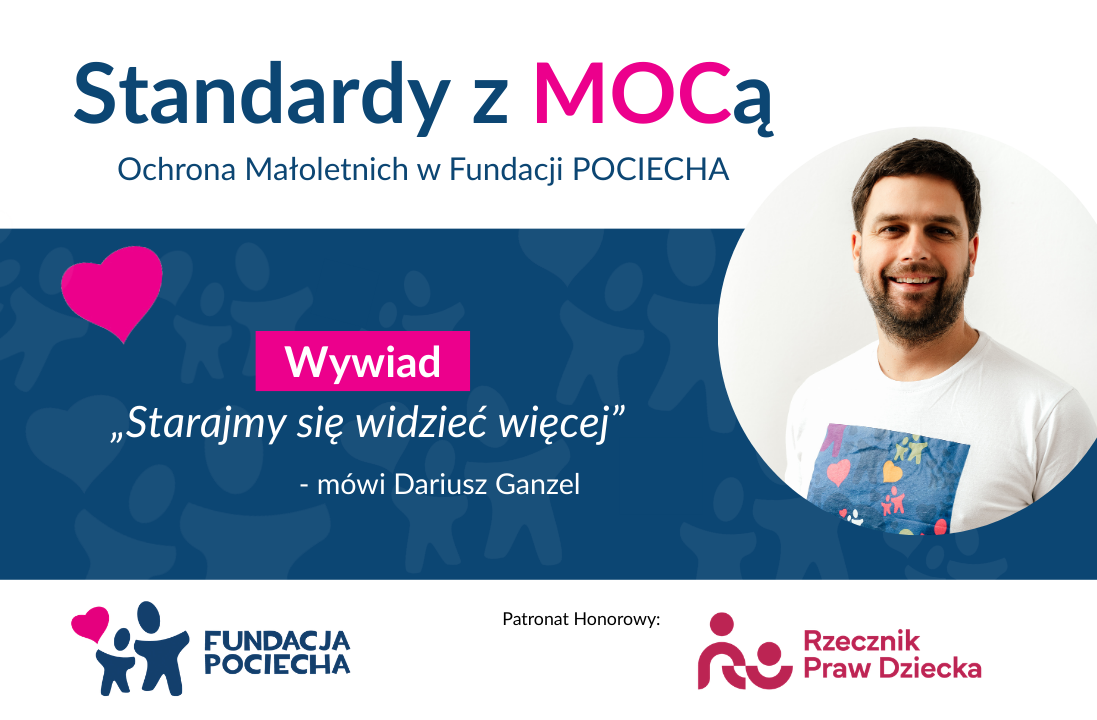 Standardy z MOCą
Ochrona Małoletnich w Fundacji POCIECHA

Wywiad
„Starajmy się widzieć więcej”
- mówi Dariusz Ganzel

FUNDACJA POCIECHA

Patronat Honorowy:

Rzecznik Praw Dziecka